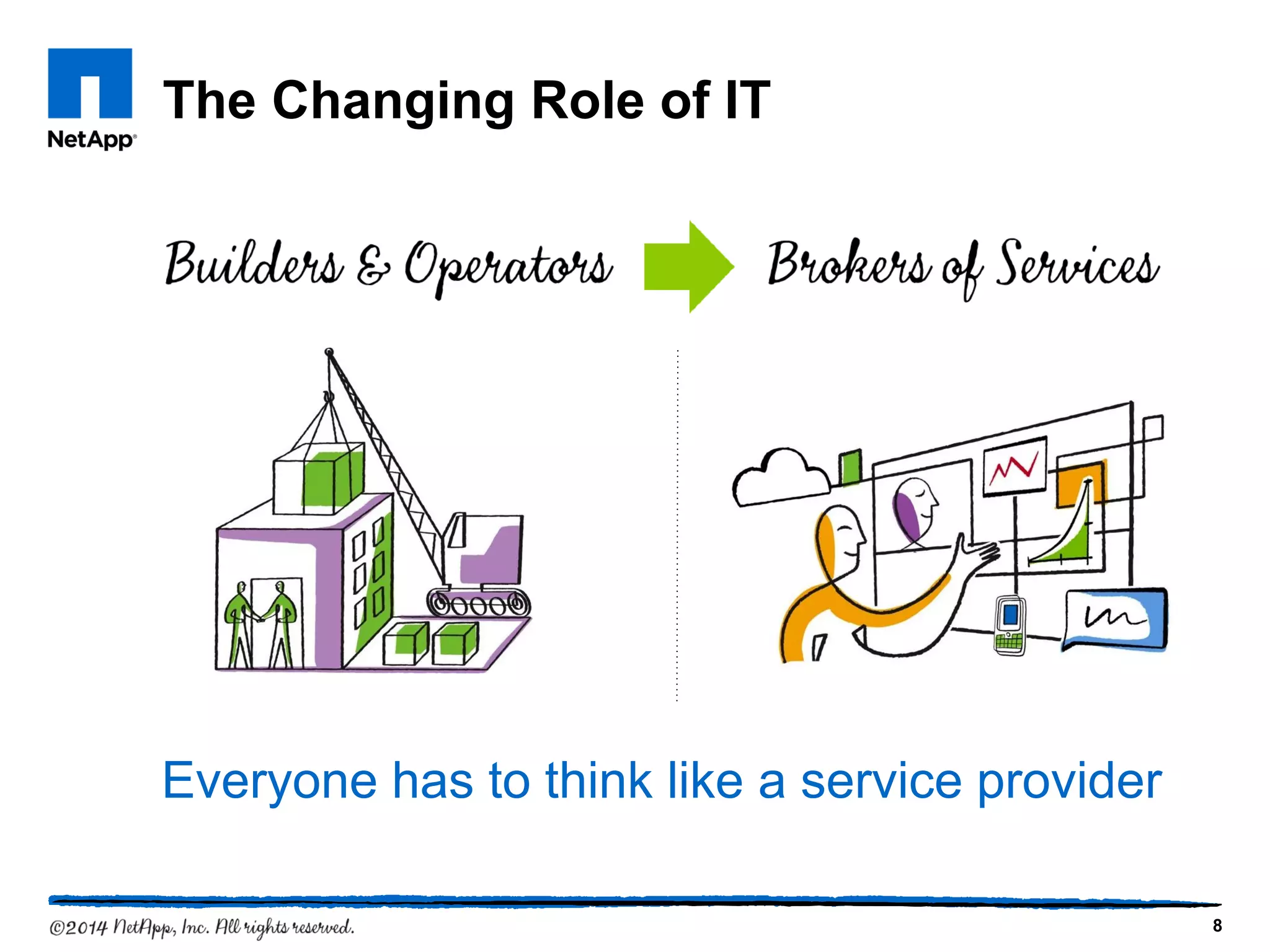 NetApp®

The Changing Role of IT

Builders & Operators

Brokers of Services

Everyone has to think like a service provider

©2014 NetApp, Inc. All rights reserved.

8